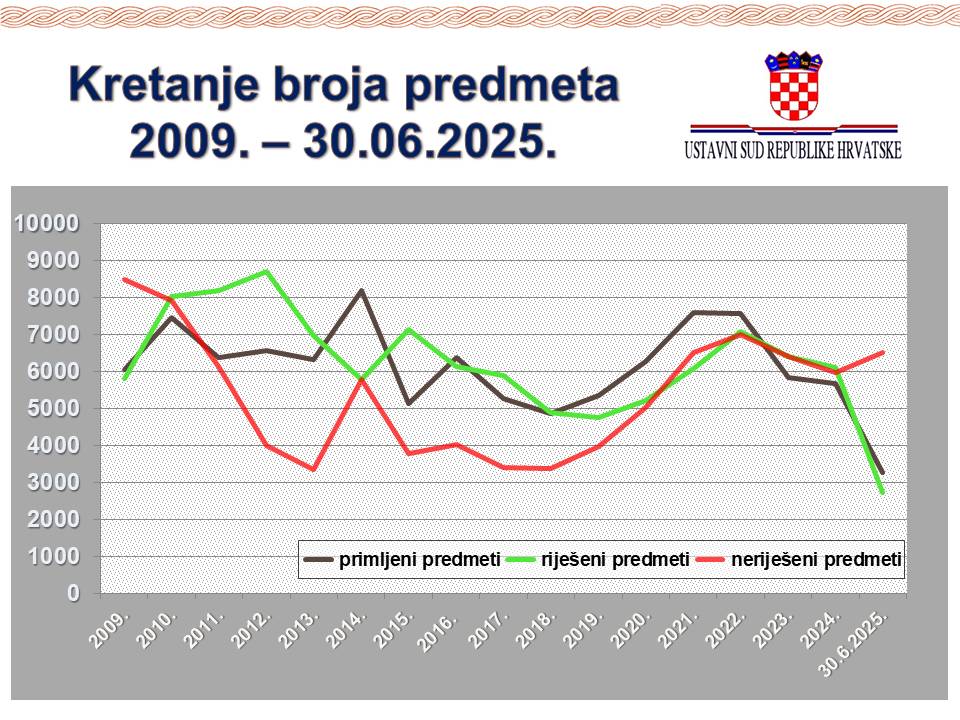 Kretanje broja predmeta
2009. – 30.06.2025.

USTAVNI SUD REPUBLIKE HRVATSKE

10000
9000
8000
7000
6000
5000
4000
3000
2000
1000
0

primljeni predmeti
riješeni predmeti
neriješeni predmeti

2009.
2010.
2011.
2012.
2013.
2014.
2015.
2016.
2017.
2018.
2019.
2020.
2021.
2022.
2023.
2024.
30.6.2025.